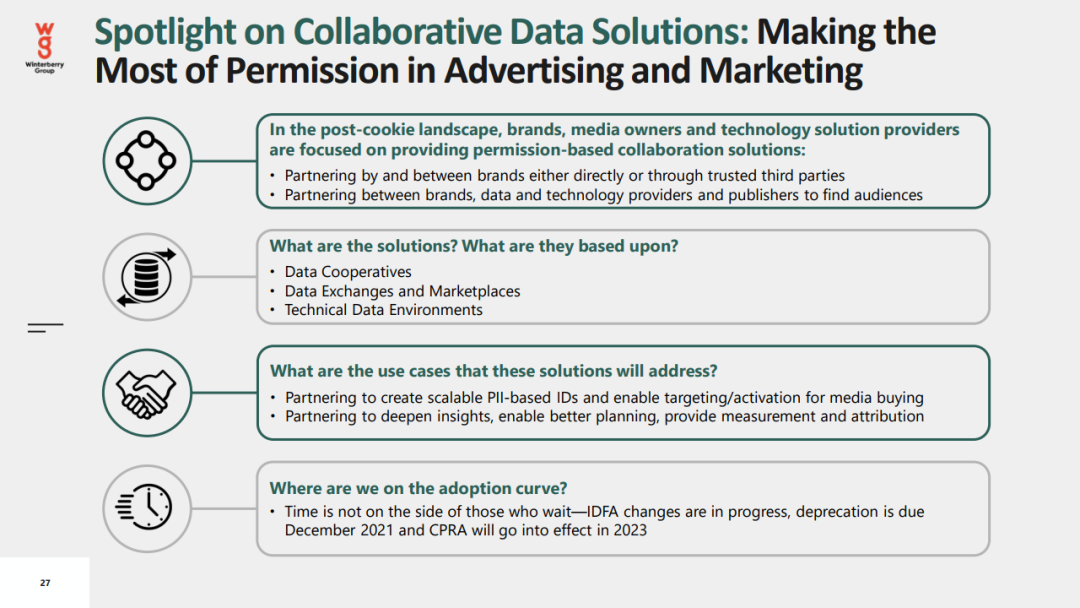 wg
Winterberry Group

Spotlight on Collaborative Data Solutions: Making the Most of Permission in Advertising and Marketing

In the post-cookie landscape, brands, media owners and technology solution providers are focused on providing permission-based collaboration solutions:
• Partnering by and between brands either directly or through trusted third parties
• Partnering between brands, data and technology providers and publishers to find audiences

What are the solutions? What are they based upon?
• Data Cooperatives
• Data Exchanges and Marketplaces
• Technical Data Environments

What are the use cases that these solutions will address?
• Partnering to create scalable PII-based IDs and enable targeting/activation for media buying
• Partnering to deepen insights, enable better planning, provide measurement and attribution

Where are we on the adoption curve?
• Time is not on the side of those who wait—IDFA changes are in progress, deprecation is due December 2021 and CPRA will go into effect in 2023

27